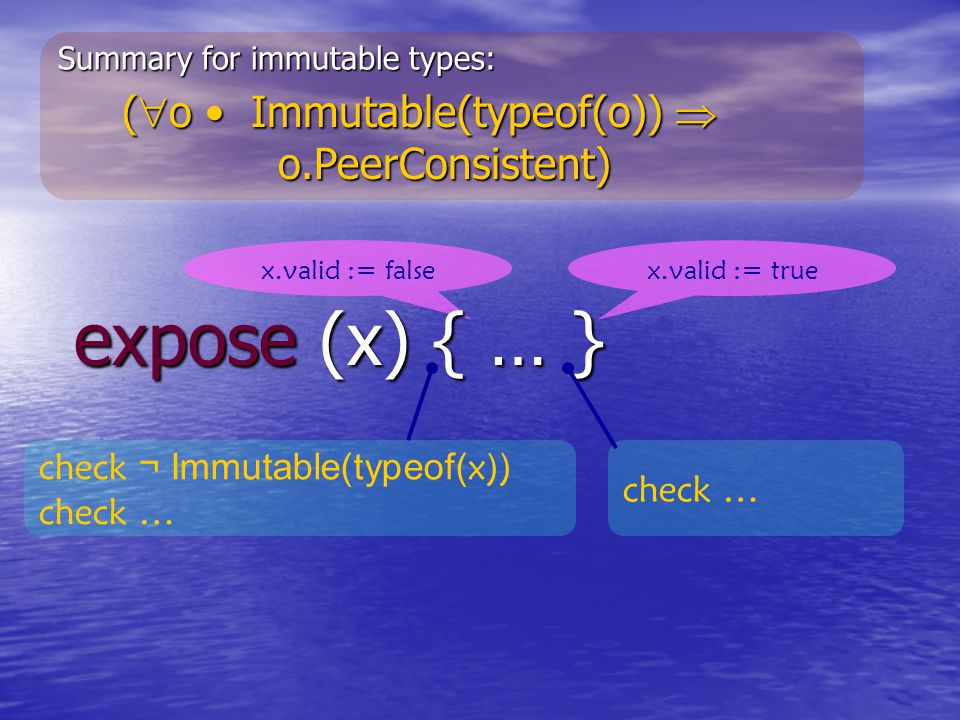 Summary for immutable types:

$(\forall o \bullet$ Immutable(typeof(o)) $\Rightarrow$ o.PeerConsistent)

x.valid := false

x.valid := true

expose (x) { … }

check ¬ Immutable(typeof(x))
check …

check …